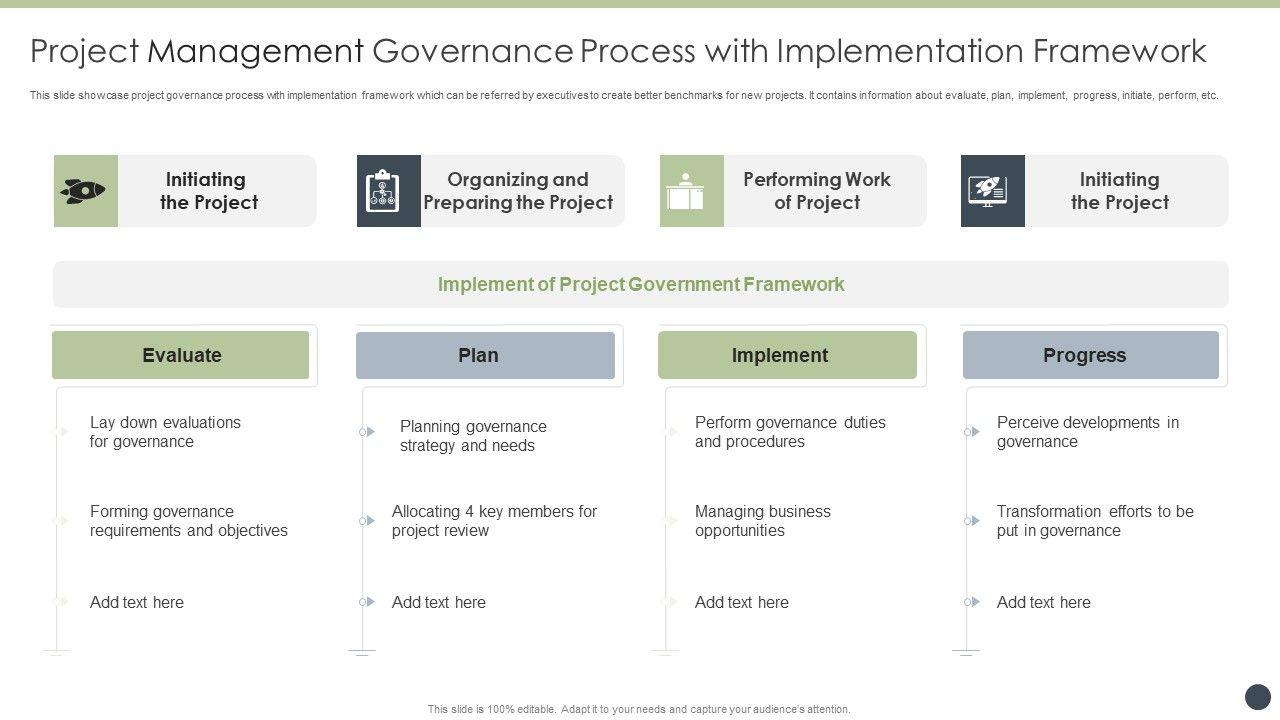 Project Management Governance Process with Implementation Framework

This slide showcase project governance process with implementation framework which can be referred by executives to create better benchmarks for new projects. It contains information about evaluate, plan, implement, progress, initiate, perform, etc.

Initiating the Project

Organizing and Preparing the Project

Performing Work of Project

Initiating the Project

Implement of Project Government Framework

Evaluate

Lay down evaluations for governance

Forming governance requirements and objectives

Add text here

Plan

Planning governance strategy and needs

Allocating 4 key members for project review

Add text here

Implement

Perform governance duties and procedures

Managing business opportunities

Add text here

Progress

Perceive developments in governance

Transformation efforts to be put in governance

Add text here

This slide is 100% editable. Adapt it to your needs and capture your audience's attention.